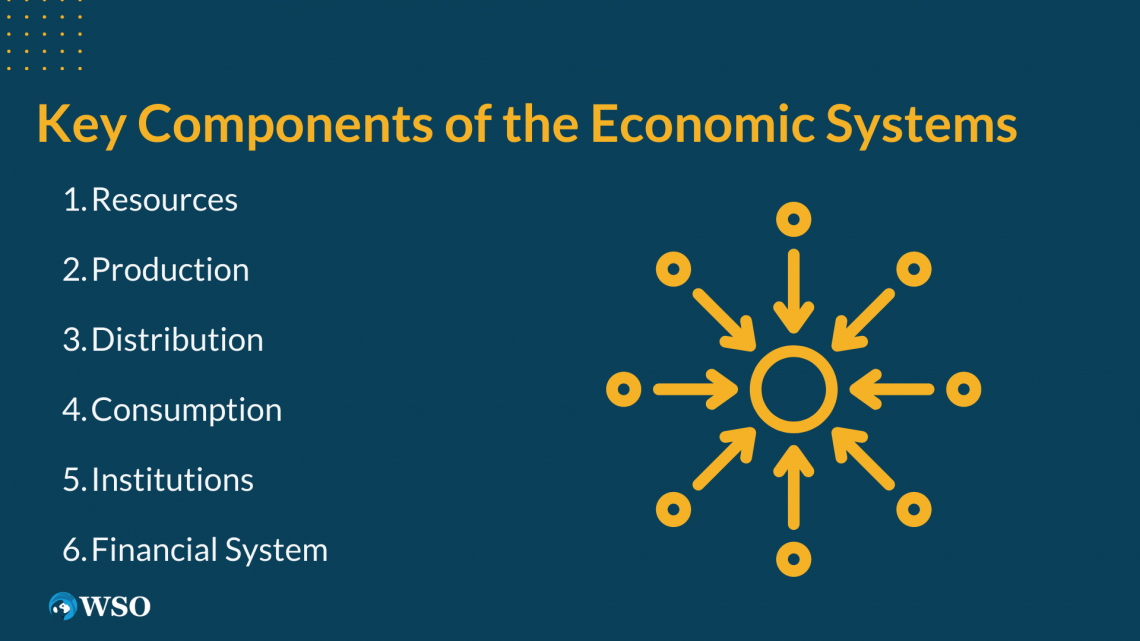 Key Components of the Economic Systems

1. Resources

2. Production

3. Distribution

4. Consumption

5. Institutions

6. Financial System

WSO